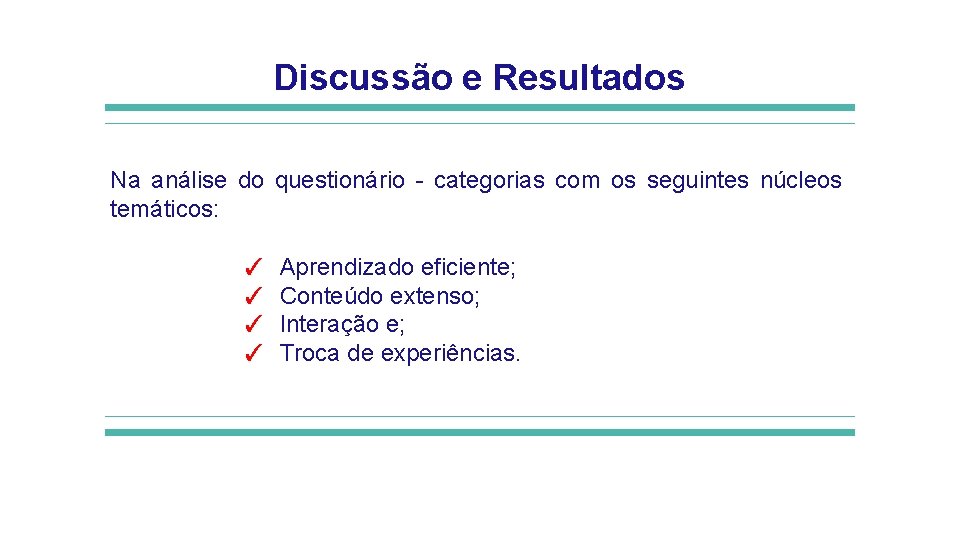 Discussão e Resultados

Na análise do questionário - categorias com os seguintes núcleos temáticos:

✓ Aprendizado eficiente;
✓ Conteúdo extenso;
✓ Interação e;
✓ Troca de experiências.